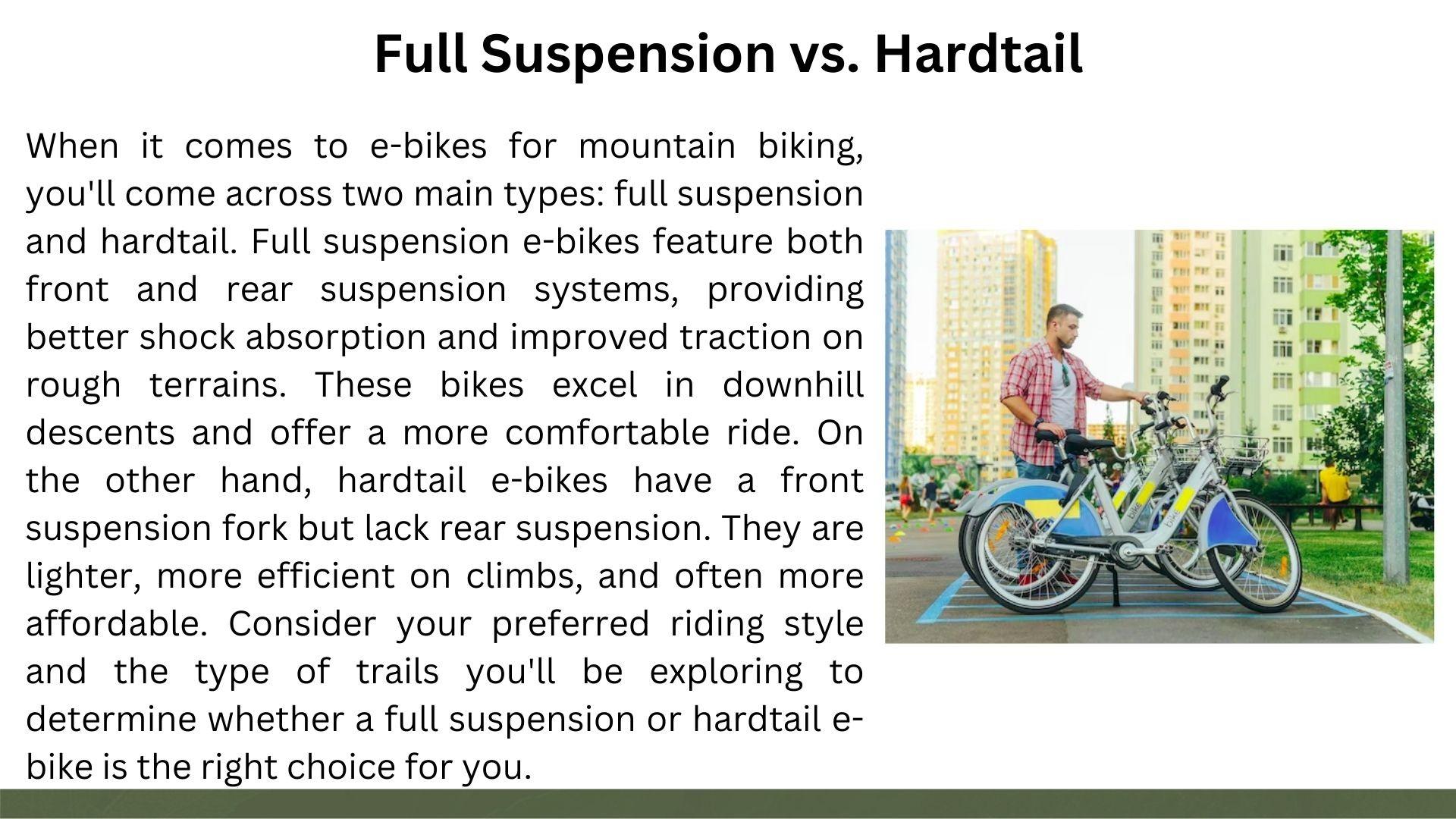 Full Suspension vs. Hardtail

When it comes to e-bikes for mountain biking, you'll come across two main types: full suspension and hardtail. Full suspension e-bikes feature both front and rear suspension systems, providing better shock absorption and improved traction on rough terrains. These bikes excel in downhill descents and offer a more comfortable ride. On the other hand, hardtail e-bikes have a front suspension fork but lack rear suspension. They are lighter, more efficient on climbs, and often more affordable. Consider your preferred riding style and the type of trails you'll be exploring to determine whether a full suspension or hardtail e-bike is the right choice for you.

bike
bike